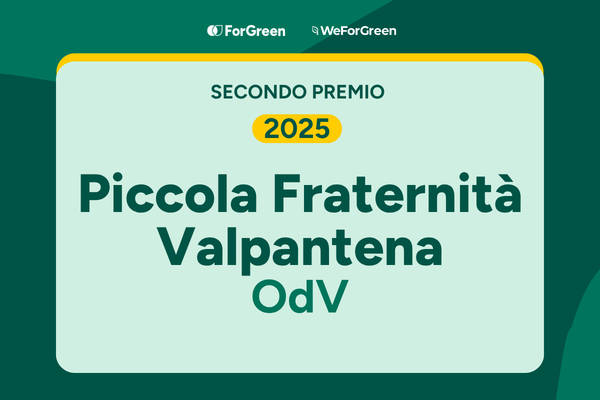 ForGreen WeForGreen

SECONDO PREMIO

2025

Piccola Fraternità Valpantena

OdV